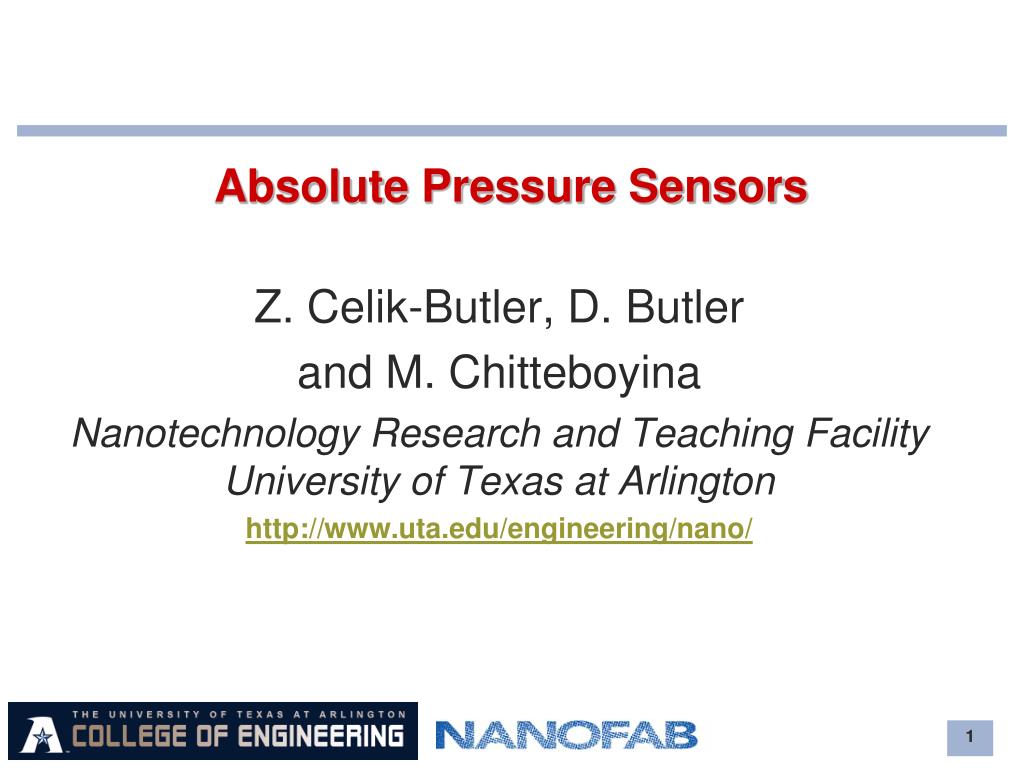 Absolute Pressure Sensors

Z. Celik-Butler, D. Butler
and M. Chitteboyina

Nanotechnology Research and Teaching Facility
University of Texas at Arlington

http://www.uta.edu/engineering/nano/

THE UNIVERSITY OF TEXAS AT ARLINGTON
COLLEGE OF ENGINEERING

NANOFAB

1